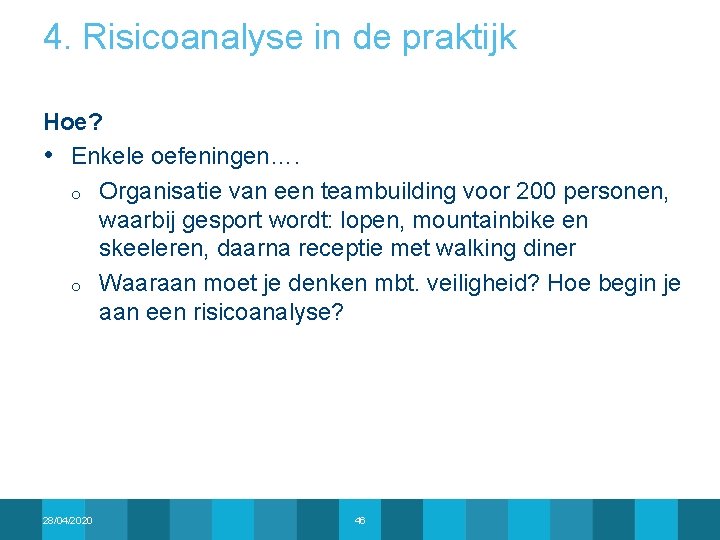 4. Risicoanalyse in de praktijk

Hoe?

• Enkele oefeningen….

  o Organisatie van een teambuilding voor 200 personen, waarbij gesport wordt: lopen, mountainbike en skeeleren, daarna receptie met walking diner

  o Waaraan moet je denken mbt. veiligheid? Hoe begin je aan een risicoanalyse?

28/04/2020

46